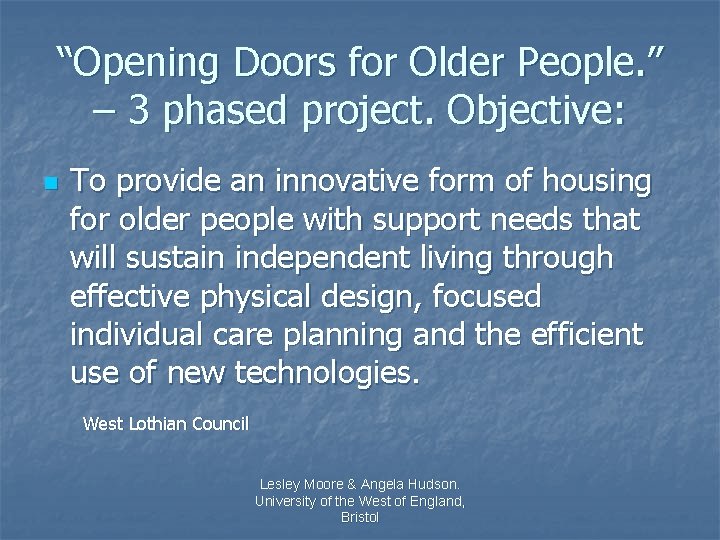 “Opening Doors for Older People.” – 3 phased project. Objective:

To provide an innovative form of housing for older people with support needs that will sustain independent living through effective physical design, focused individual care planning and the efficient use of new technologies.

West Lothian Council

Lesley Moore & Angela Hudson. University of the West of England, Bristol